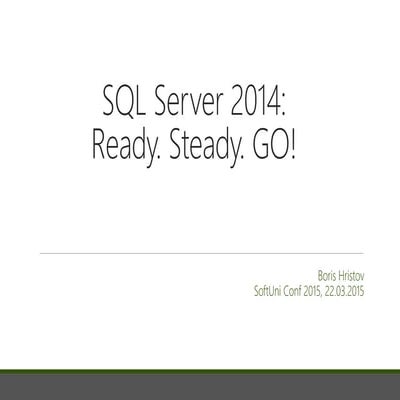 SQL Server 2014:
Ready. Steady. GO!

Boris Hristov
SoftUni Conf 2015, 22.03.2015